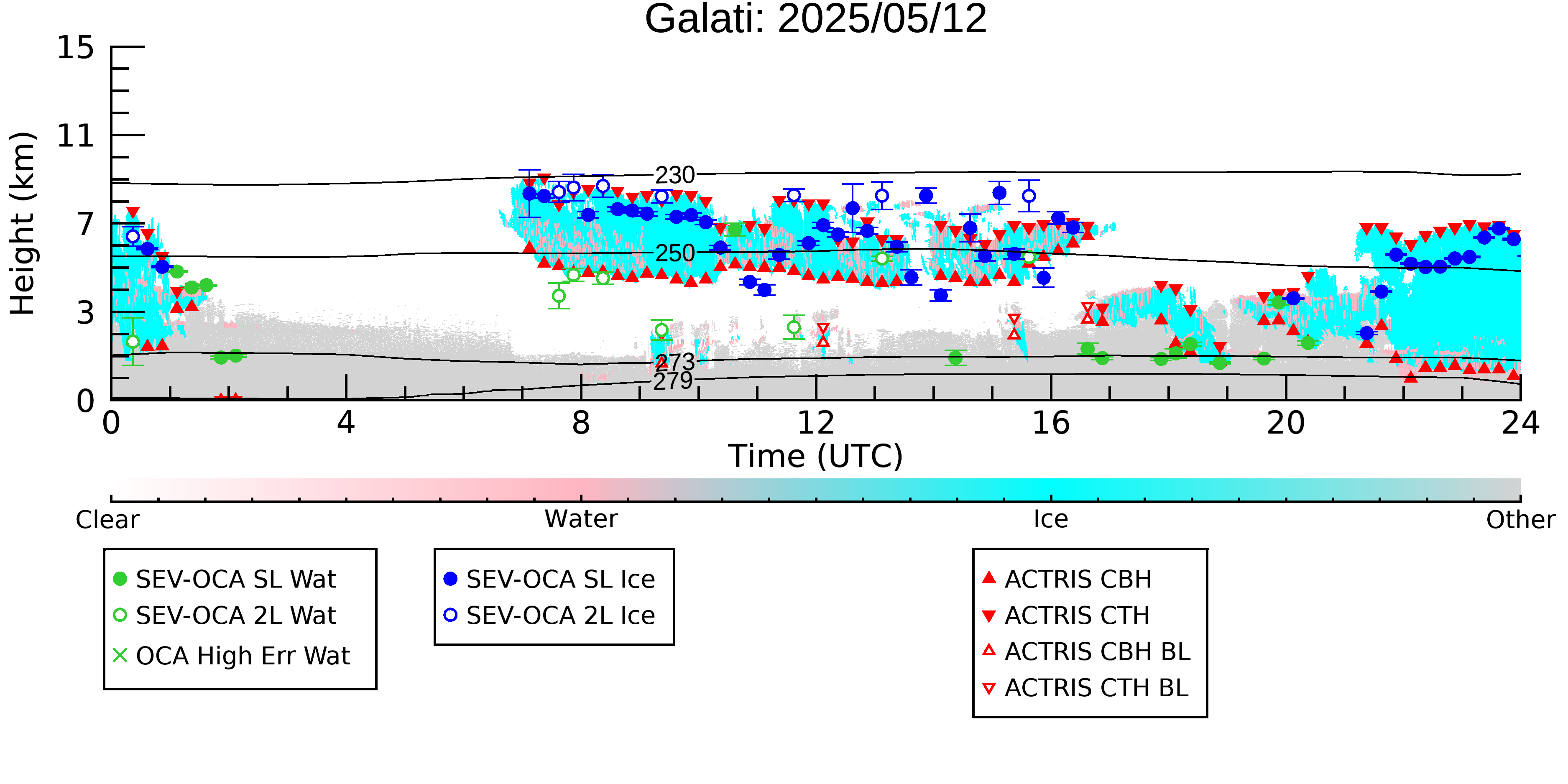 Galati: 2025/05/12

Height (km)
15
11
7
3
0

230
250
273
279

0
4
8
12
16
20
24
Time (UTC)

Clear
Water
Ice
Other

SEV-OCA SL Wat
SEV-OCA 2L Wat
OCA High Err Wat

SEV-OCA SL Ice
SEV-OCA 2L Ice

ACTRIS CBH
ACTRIS CTH
ACTRIS CBH BL
ACTRIS CTH BL